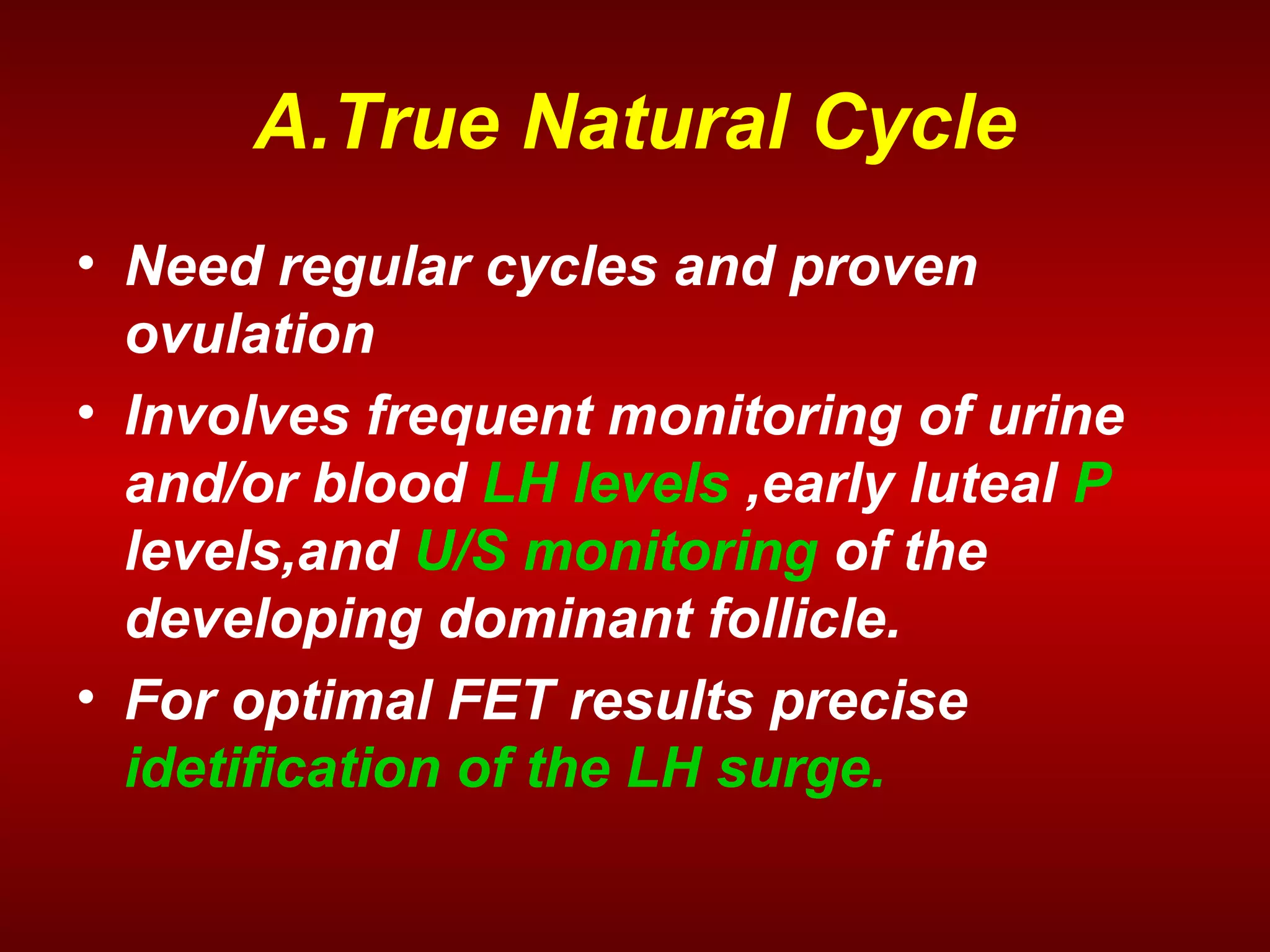 A.True Natural Cycle

• Need regular cycles and proven ovulation

• Involves frequent monitoring of urine and/or blood LH levels ,early luteal P levels,and U/S monitoring of the developing dominant follicle.

• For optimal FET results precise idetification of the LH surge.